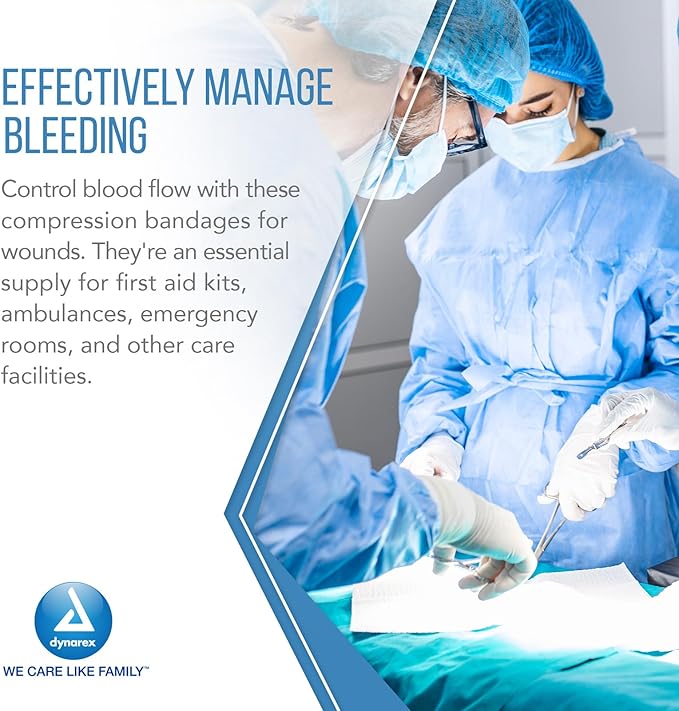 EFFECTIVELY MANAGE BLEEDING

Control blood flow with these compression bandages for wounds. They're an essential supply for first aid kits, ambulances, emergency rooms, and other care facilities.

dynarex

WE CARE LIKE FAMILY™